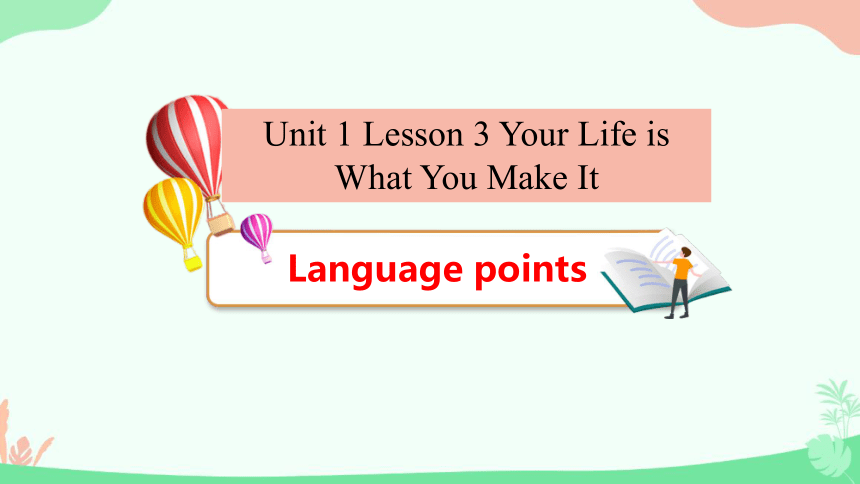 Unit 1 Lesson 3 Your Life is What You Make It

Language points